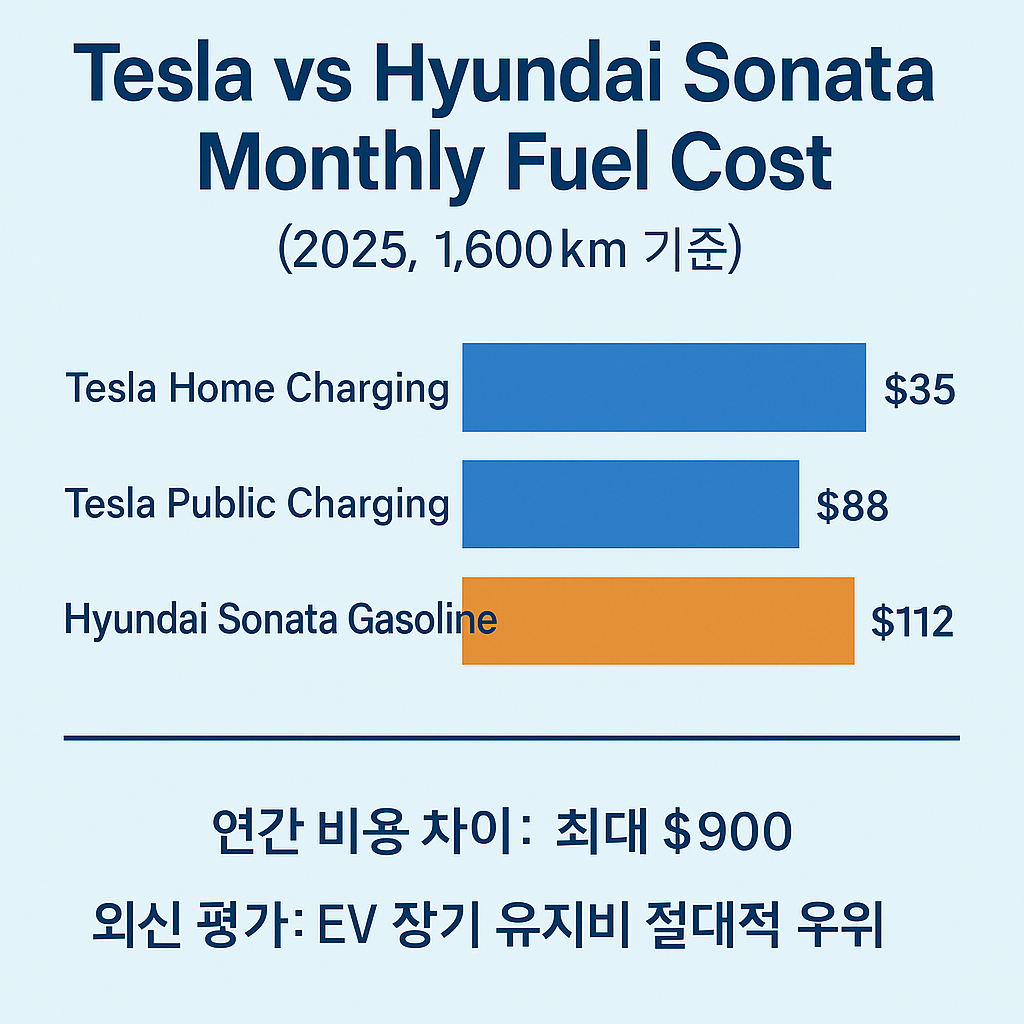 Tesla vs Hyundai Sonata Monthly Fuel Cost

(2025, 1,600 km 기준)

Tesla Home Charging $35

Tesla Public Charging $88

Hyundai Sonata Gasoline $112

연간 비용 차이: 최대 $900

외신 평가: EV 장기 유지비 절대적 우위